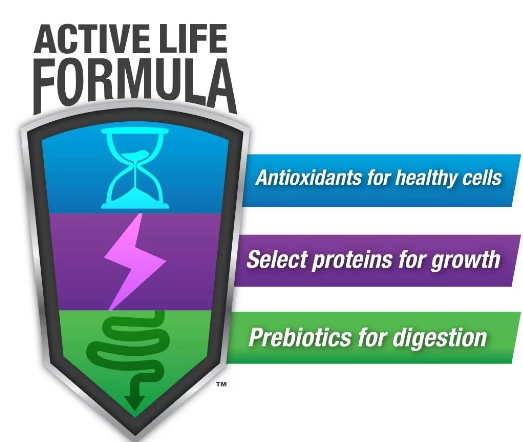 ACTIVE LIFE FORMULA

Antioxidants for healthy cells

Select proteins for growth

Prebiotics for digestion

™